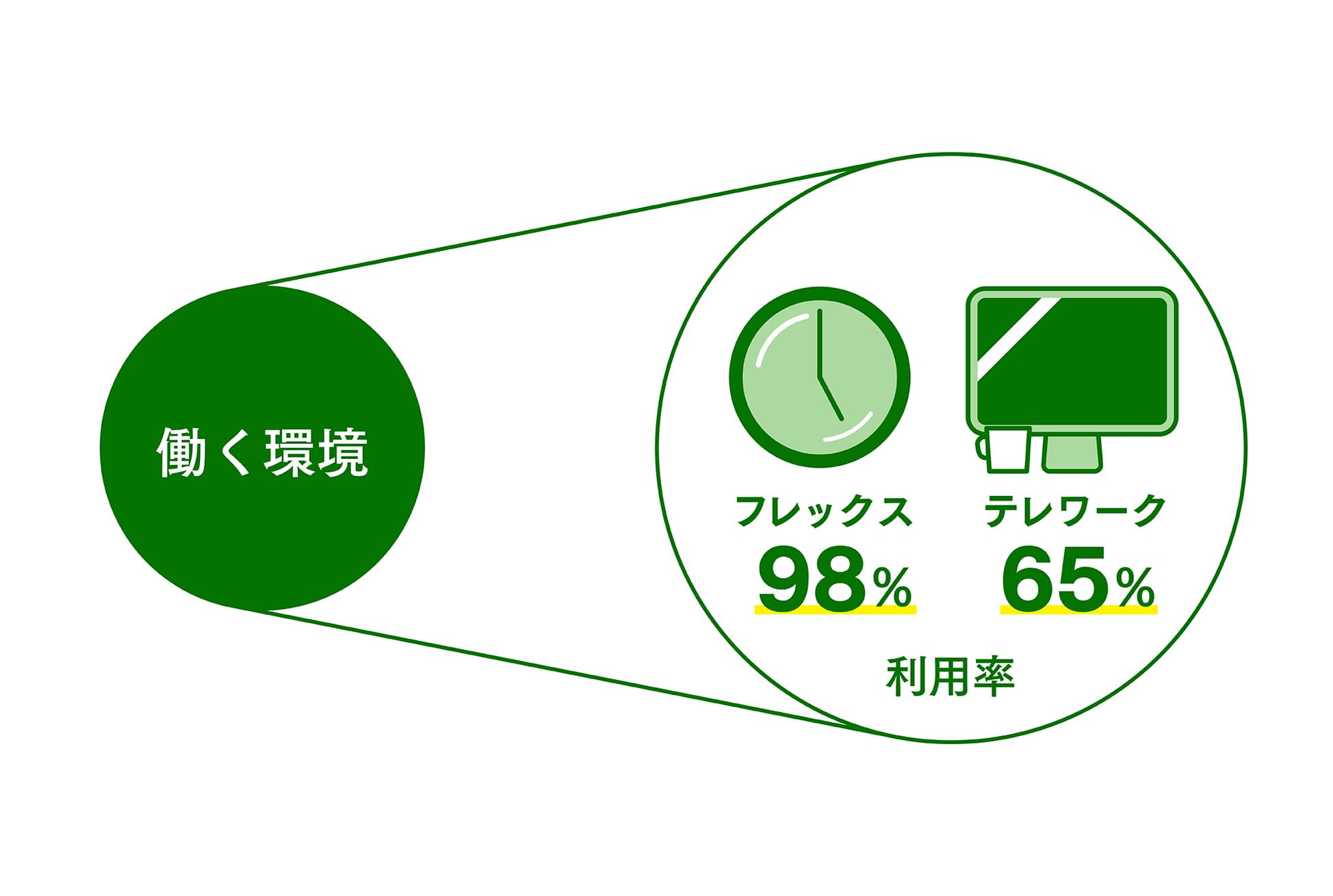 働く環境

フレックス
98%

テレワーク
65%

利用率